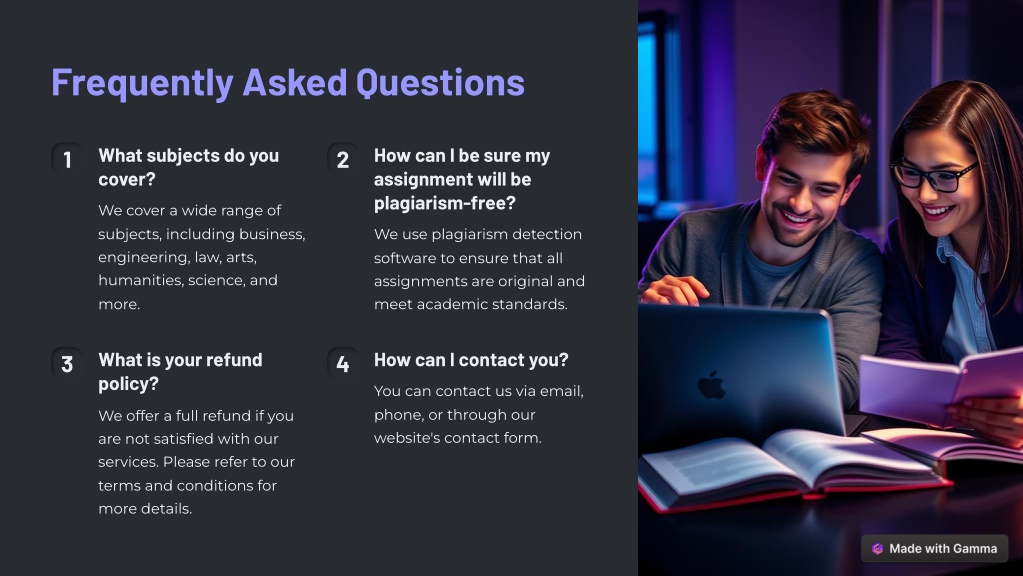 Frequently Asked Questions

1
What subjects do you cover?
We cover a wide range of subjects, including business, engineering, law, arts, humanities, science, and more.

2
How can I be sure my assignment will be plagiarism-free?
We use plagiarism detection software to ensure that all assignments are original and meet academic standards.

3
What is your refund policy?
We offer a full refund if you are not satisfied with our services. Please refer to our terms and conditions for more details.

4
How can I contact you?
You can contact us via email, phone, or through our website's contact form.

Made with Gamma